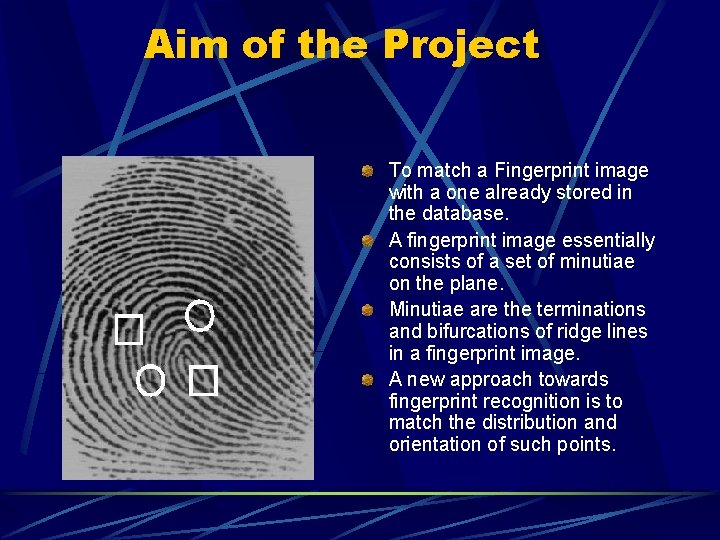 Aim of the Project

• To match a Fingerprint image with a one already stored in the database.
• A fingerprint image essentially consists of a set of minutiae on the plane.
• Minutiae are the terminations and bifurcations of ridge lines in a fingerprint image.
• A new approach towards fingerprint recognition is to match the distribution and orientation of such points.